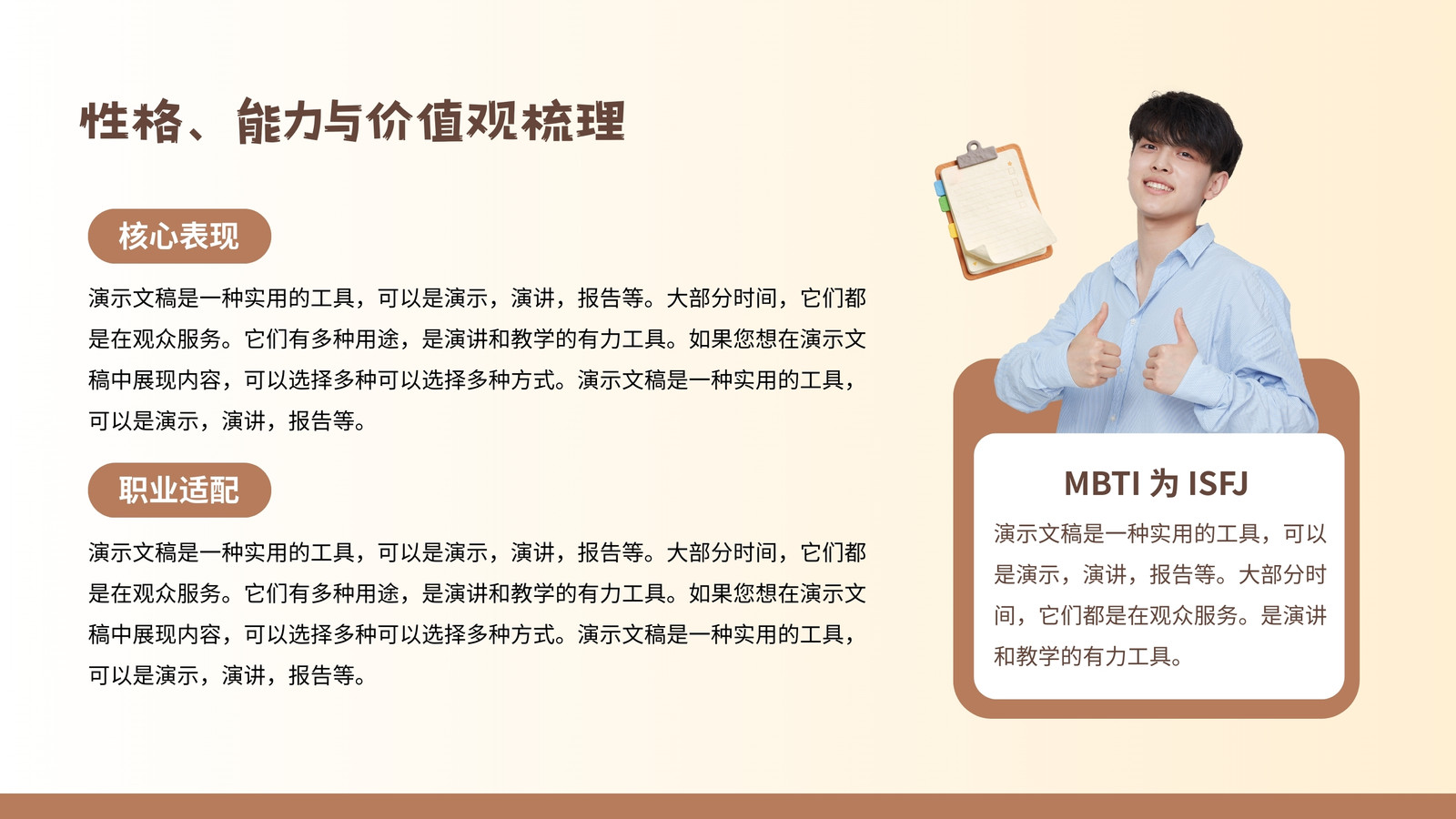 性格、能力与价值观梳理

核心表现

演示文稿是一种实用的工具，可以是演示，演讲，报告等。大部分时间，它们都是在观众服务。它们有多种用途，是演讲和教学的有力工具。如果您想在演示文稿中展现内容，可以选择多种可以选择多种方式。演示文稿是一种实用的工具，可以是演示，演讲，报告等。

职业适配

演示文稿是一种实用的工具，可以是演示，演讲，报告等。大部分时间，它们都是在观众服务。它们有多种用途，是演讲和教学的有力工具。如果您想在演示文稿中展现内容，可以选择多种可以选择多种方式。演示文稿是一种实用的工具，可以是演示，演讲，报告等。

MBTI 为 ISFJ

演示文稿是一种实用的工具，可以是演示，演讲，报告等。大部分时间，它们都是在观众服务。是演讲和教学的有力工具。